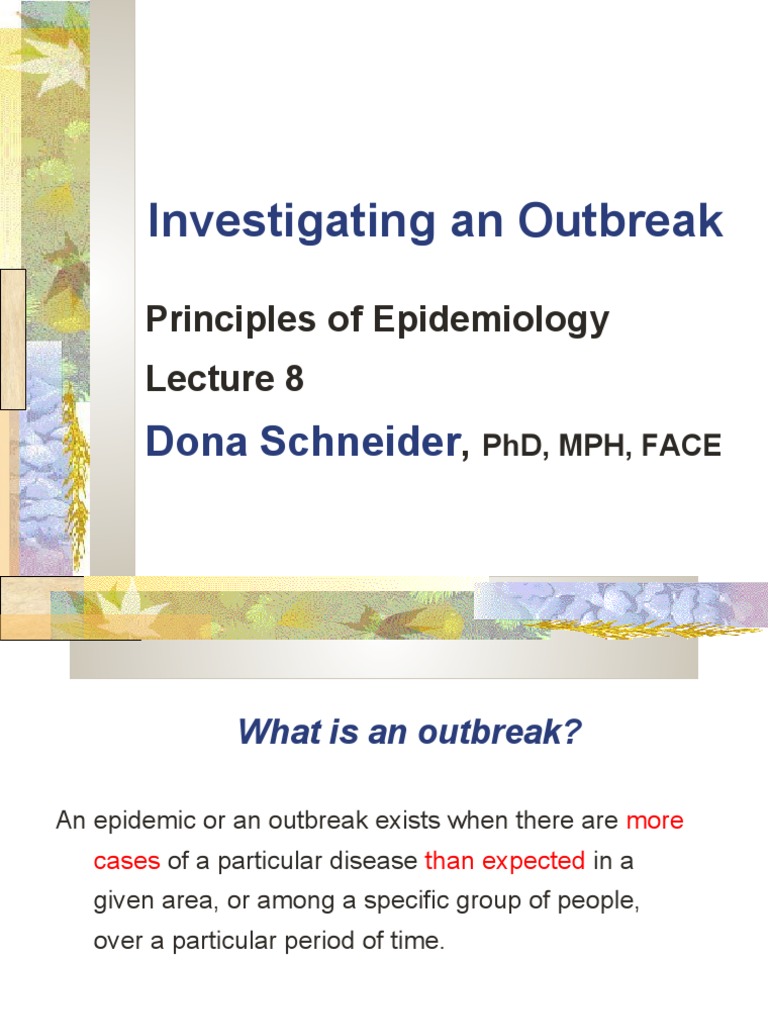 Investigating an Outbreak

Principles of Epidemiology

Lecture 8

Dona Schneider, PhD, MPH, FACE

What is an outbreak?

An epidemic or an outbreak exists when there are more cases of a particular disease than expected in a given area, or among a specific group of people, over a particular period of time.